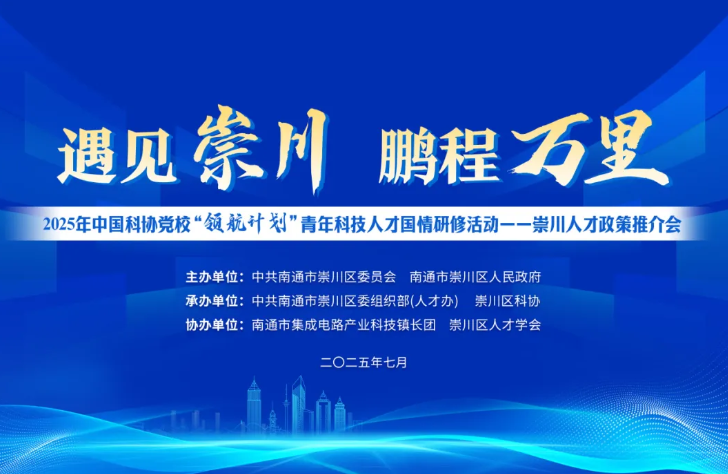 遇见崇川 鹏程万里

2025年中国科协党校“领航计划”青年科技人才国情研修活动——崇川人才政策推介会

主办单位：中共南通市崇川区委员会 南通市崇川区人民政府
承办单位：中共南通市崇川区委组织部(人才办) 崇川区科协
协办单位：南通市集成电路产业科技镇长团 崇川区人才学会

二〇二五年七月